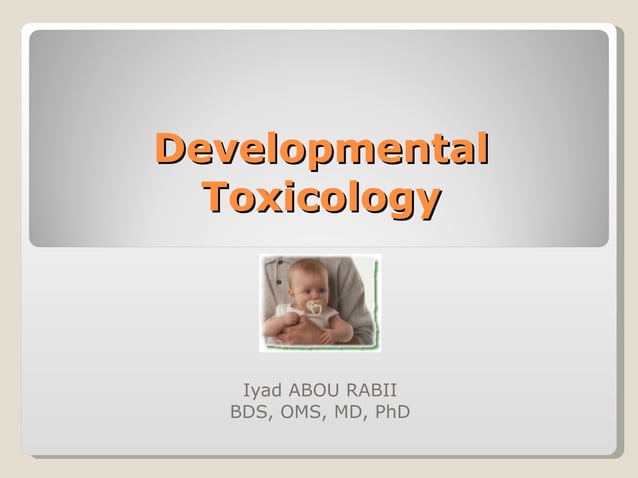 Developmental Toxicology

Iyad ABOU RABII
BDS, OMS, MD, PhD